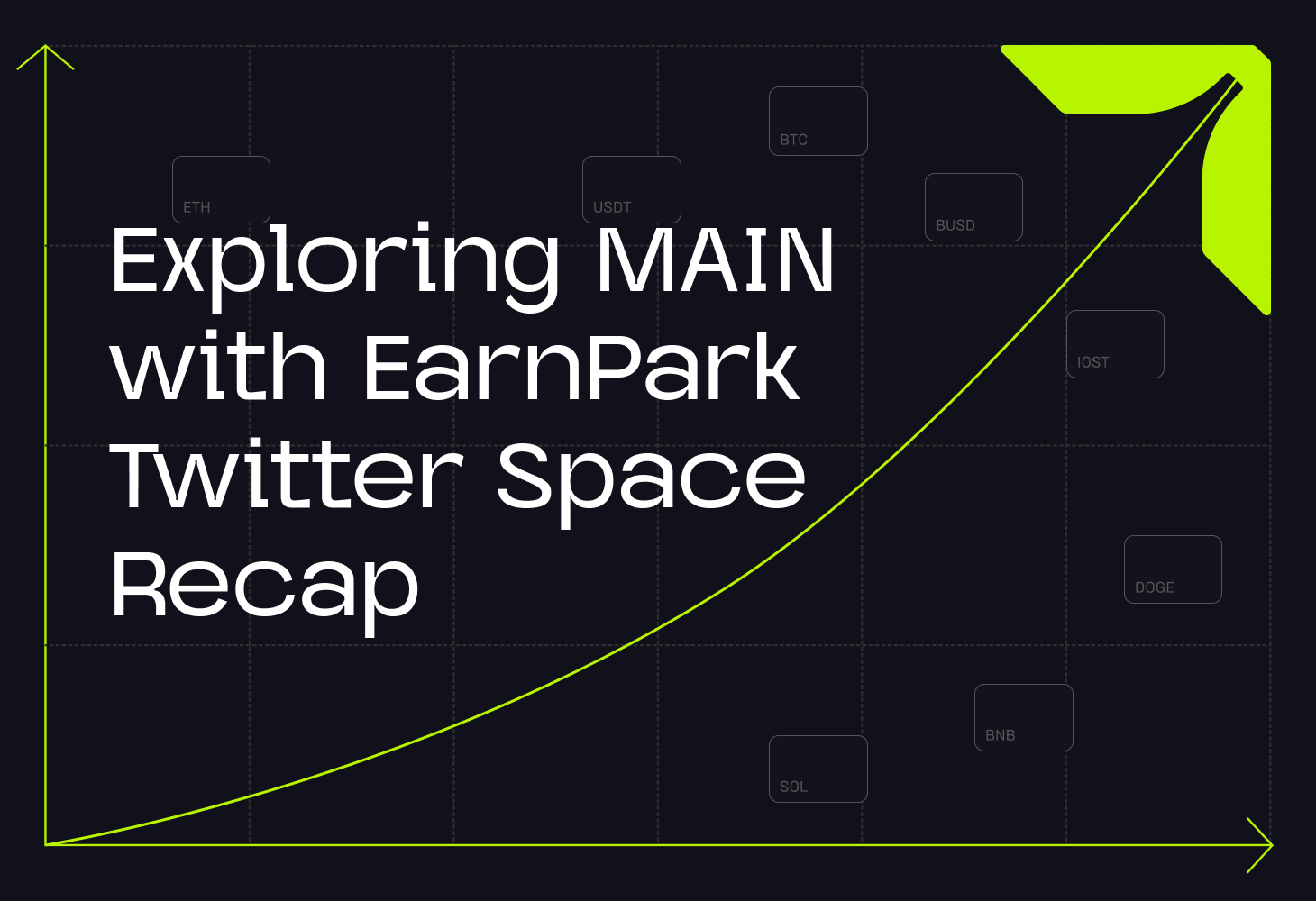 BTC

ETH

USDT

BUSD

Exploring MAIN with EarnPark Twitter Space Recap

IOST

DOGE

BNB

SOL